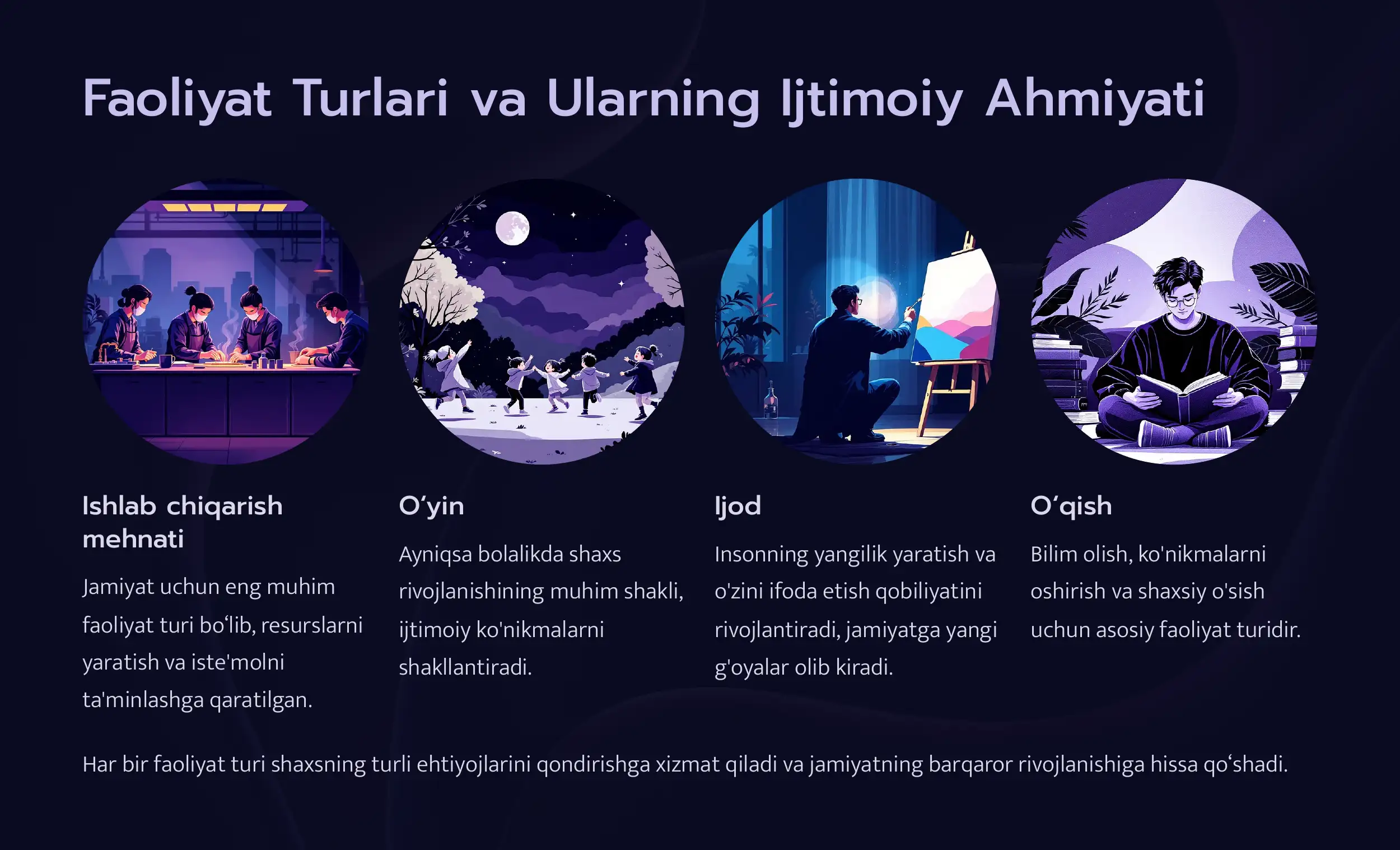 Faoliyat Turlari va Ularning Ijtimoiy Ahmiyati

Ishlab chiqarish mehnati

Jamiyat uchun eng muhim faoliyat turi bo‘lib, resurslarni yaratish va iste'molni ta'minlashga qaratilgan.

O‘yin

Ayniqsa bolalikda shaxs rivojlanishining muhim shakli, ijtimoiy ko'nikmalarni shakllantiradi.

Ijod

Insonning yangilik yaratish va o'zini ifoda etish qobiliyatini rivojlantiradi, jamiyatga yangi g'oyalar olib kiradi.

O‘qish

Bilim olish, ko'nikmalarni oshirish va shaxsiy o'sish uchun asosiy faoliyat turidir.

Har bir faoliyat turi shaxsning turli ehtiyojlarini qondirishga xizmat qiladi va jamiyatning barqaror rivojlanishiga hissa qo‘shadi.